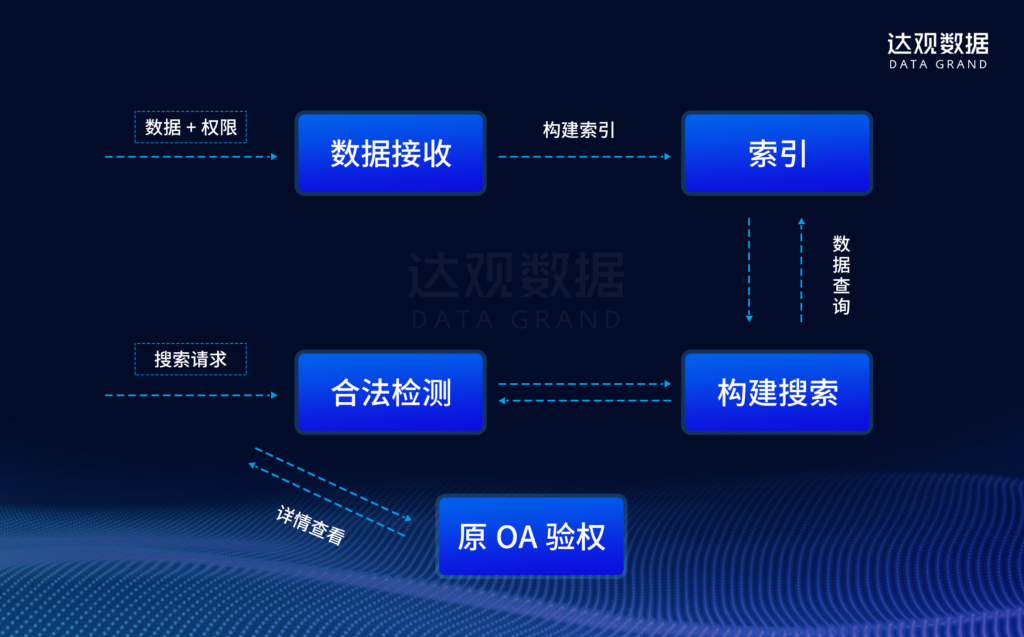 达观数据
DATA GRAND

数据 + 权限

数据接收

构建索引

索引

数据查询

达观数据
DATA GRAND

搜索请求

合法检测

构建搜索

详情查看

原 OA 验权